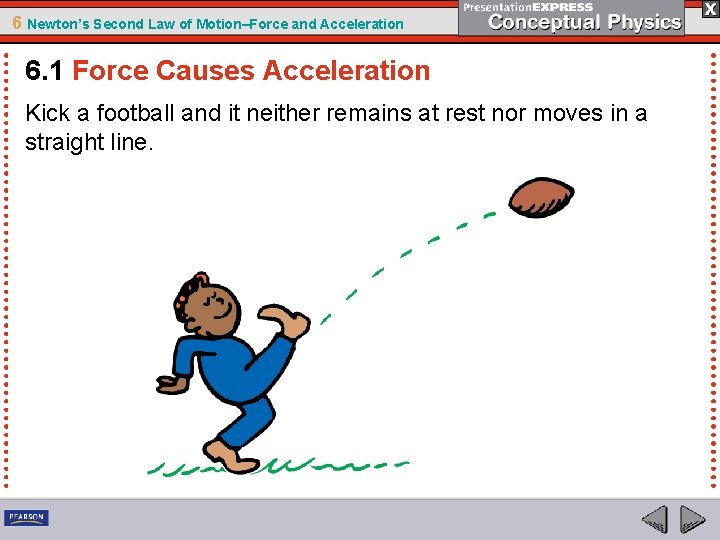 6 Newton's Second Law of Motion–Force and Acceleration

PresentationEXPRESS
Conceptual Physics

X

6.1 Force Causes Acceleration

Kick a football and it neither remains at rest nor moves in a straight line.

PEARSON